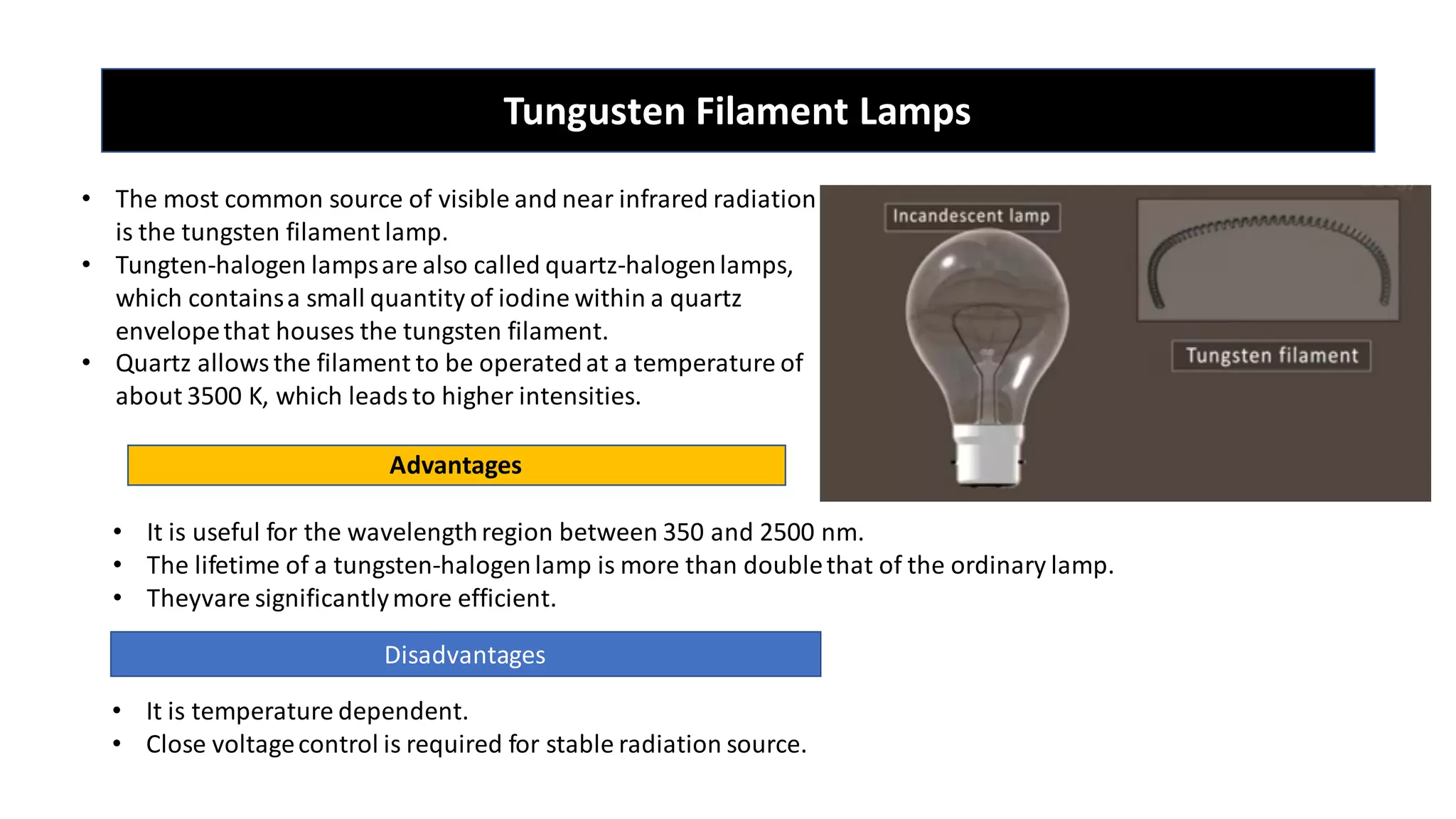 Tungusten Filament Lamps

• The most common source of visible and near infrared radiation is the tungsten filament lamp.
• Tungten-halogen lamps are also called quartz-halogen lamps, which contains a small quantity of iodine within a quartz envelope that houses the tungsten filament.
• Quartz allows the filament to be operated at a temperature of about 3500 K, which leads to higher intensities.

Incandescent lamp

Tungsten filament

Advantages

• It is useful for the wavelength region between 350 and 2500 nm.
• The lifetime of a tungsten-halogen lamp is more than double that of the ordinary lamp.
• Theyvare significantly more efficient.

Disadvantages

• It is temperature dependent.
• Close voltage control is required for stable radiation source.